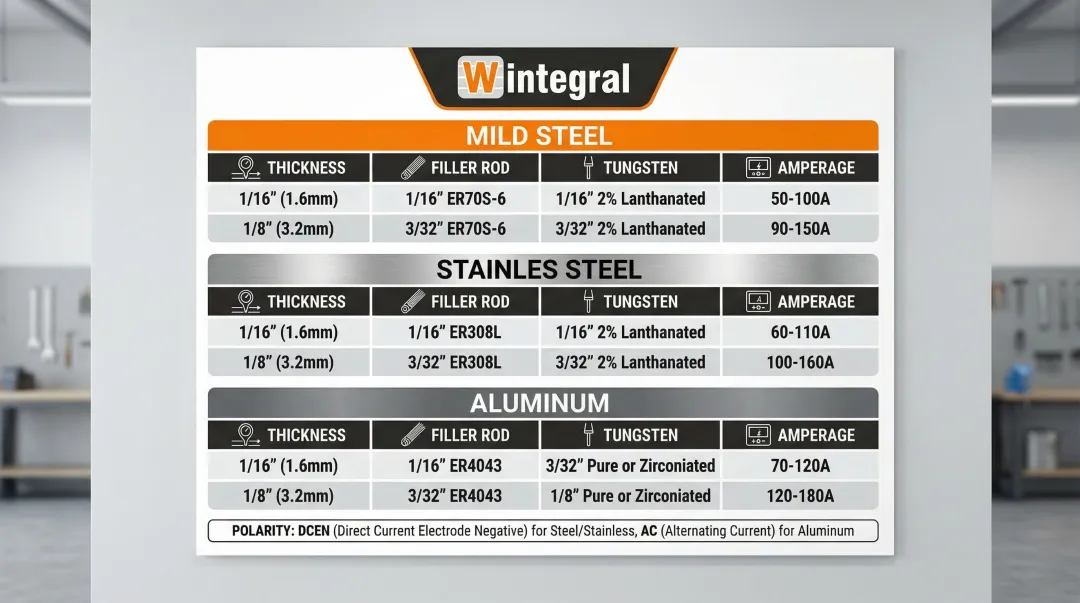 Wintegral

MILD STEEL

| THICKNESS | FILLER ROD | TUNGSTEN | AMPERAGE |
|---|---|---|---|
| 1/16" (1.6mm) | 1/16" ER70S-6 | 1/16" 2% Lanthanated | 50-100A |
| 1/8" (3.2mm) | 3/32" ER70S-6 | 3/32" 2% Lanthanated | 90-150A |

STAINLES STEEL

| THICKNESS | FILLER ROD | TUNGSTEN | AMPERAGE |
|---|---|---|---|
| 1/16" (1.6mm) | 1/16" ER308L | 1/16" 2% Lanthanated | 60-110A |
| 1/8" (3.2mm) | 3/32" ER308L | 3/32" 2% Lanthanated | 100-160A |

ALUMINUM

| THICKNESS | FILLER ROD | TUNGSTEN | AMPERAGE |
|---|---|---|---|
| 1/16" (1.6mm) | 1/16" ER4043 | 3/32" Pure or Zirconiated | 70-120A |
| 1/8" (3.2mm) | 3/32" ER4043 | 1/8" Pure or Zirconiated | 120-180A |

POLARITY: DCEN (Direct Current Electrode Negative) for Steel/Stainless, AC (Alternating Current) for Aluminum